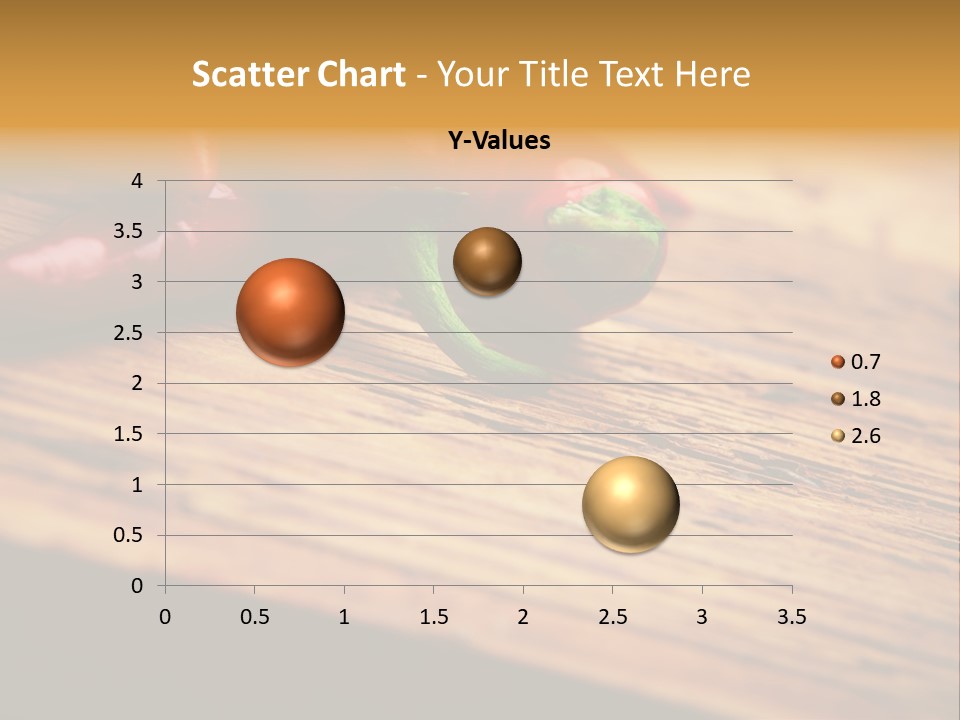 Scatter Chart - Your Title Text Here

Y-Values

4
3.5
3
2.5
2
1.5
1
0.5
0

0 0.5 1 1.5 2 2.5 3 3.5

0.7
1.8
2.6